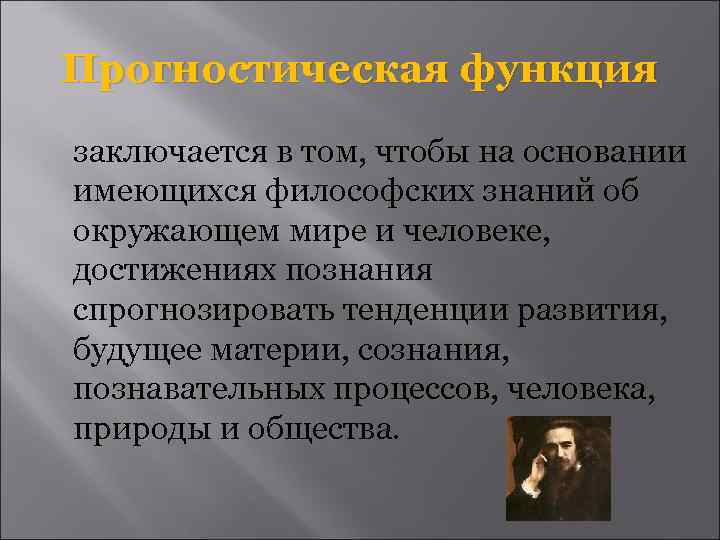 Прогностическая функция

заключается в том, чтобы на основании имеющихся философских знаний об окружающем мире и человеке, достижениях познания спрогнозировать тенденции развития, будущее материи, сознания, познавательных процессов, человека, природы и общества.